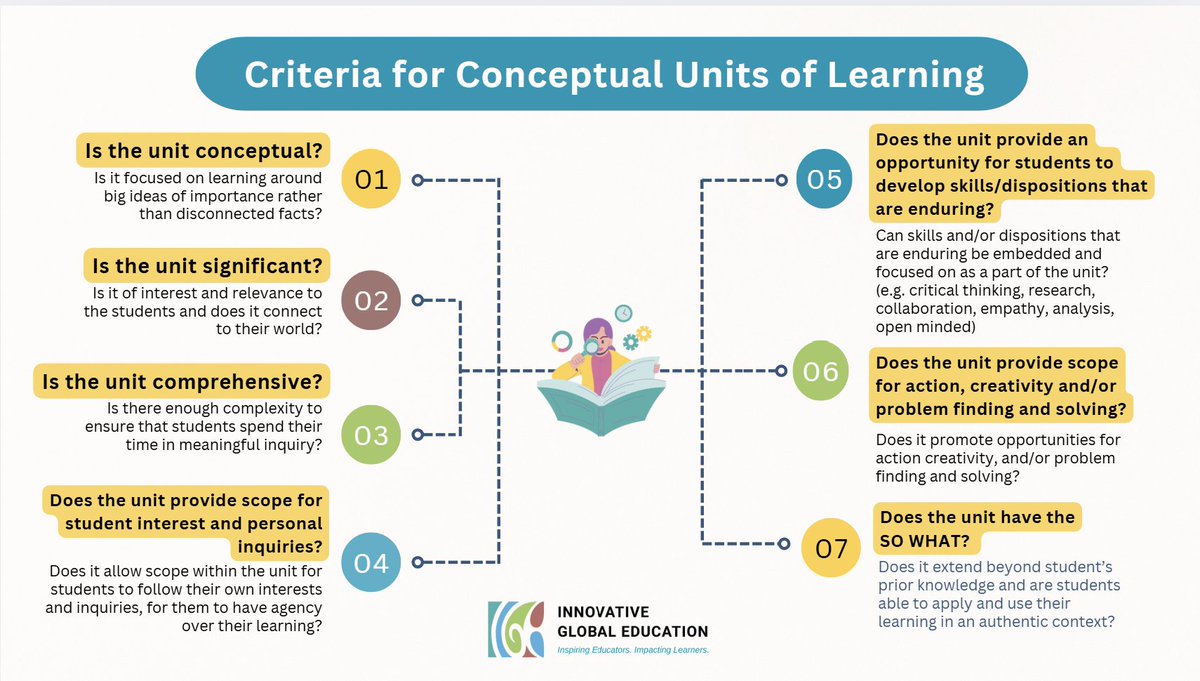 Criteria for Conceptual Units of Learning

Is the unit conceptual?

Is it focused on learning around big ideas of importance rather than disconnected facts?

01

Is the unit significant?

Is it of interest and relevance to the students and does it connect to their world?

02

Is the unit comprehensive?

Is there enough complexity to ensure that students spend their time in meaningful inquiry?

03

Does the unit provide scope for student interest and personal inquiries?

Does it allow scope within the unit for students to follow their own interests and inquiries, for them to have agency over their learning?

04

05

Does the unit provide an opportunity for students to develop skills/dispositions that are enduring?

Can skills and/or dispositions that are enduring be embedded and focused on as a part of the unit? (e.g. critical thinking, research, collaboration, empathy, analysis, open minded)

06

Does the unit provide scope for action, creativity and/or problem finding and solving?

Does it promote opportunities for action creativity, and/or problem finding and solving?

07

Does the unit have the SO WHAT?

Does it extend beyond student's prior knowledge and are students able to apply and use their learning in an authentic context?

INNOVATIVE GLOBAL EDUCATION
Inspiring Educators. Impacting Learners.